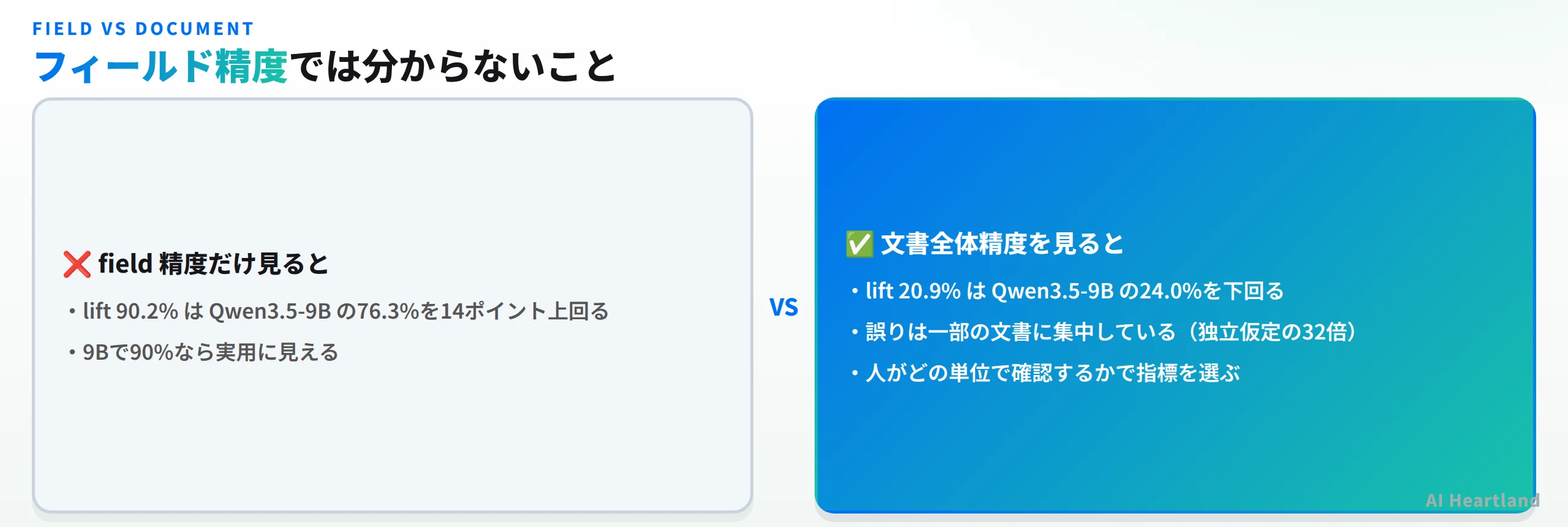 FIELD VS DOCUMENT

フィールド精度では分からないこと

❌ field精度だけ見ると

• lift 90.2%はQwen3.5-9Bの76.3%を14ポイント上回る

• 9Bで90%なら実用に見える

VS

✅ 文書全体精度を見ると

• lift 20.9%はQwen3.5-9Bの24.0%を下回る

• 誤りは一部の文書に集中している（独立仮定の32倍）

• 人がどの単位で確認するかで指標を選ぶ

AI Heartland